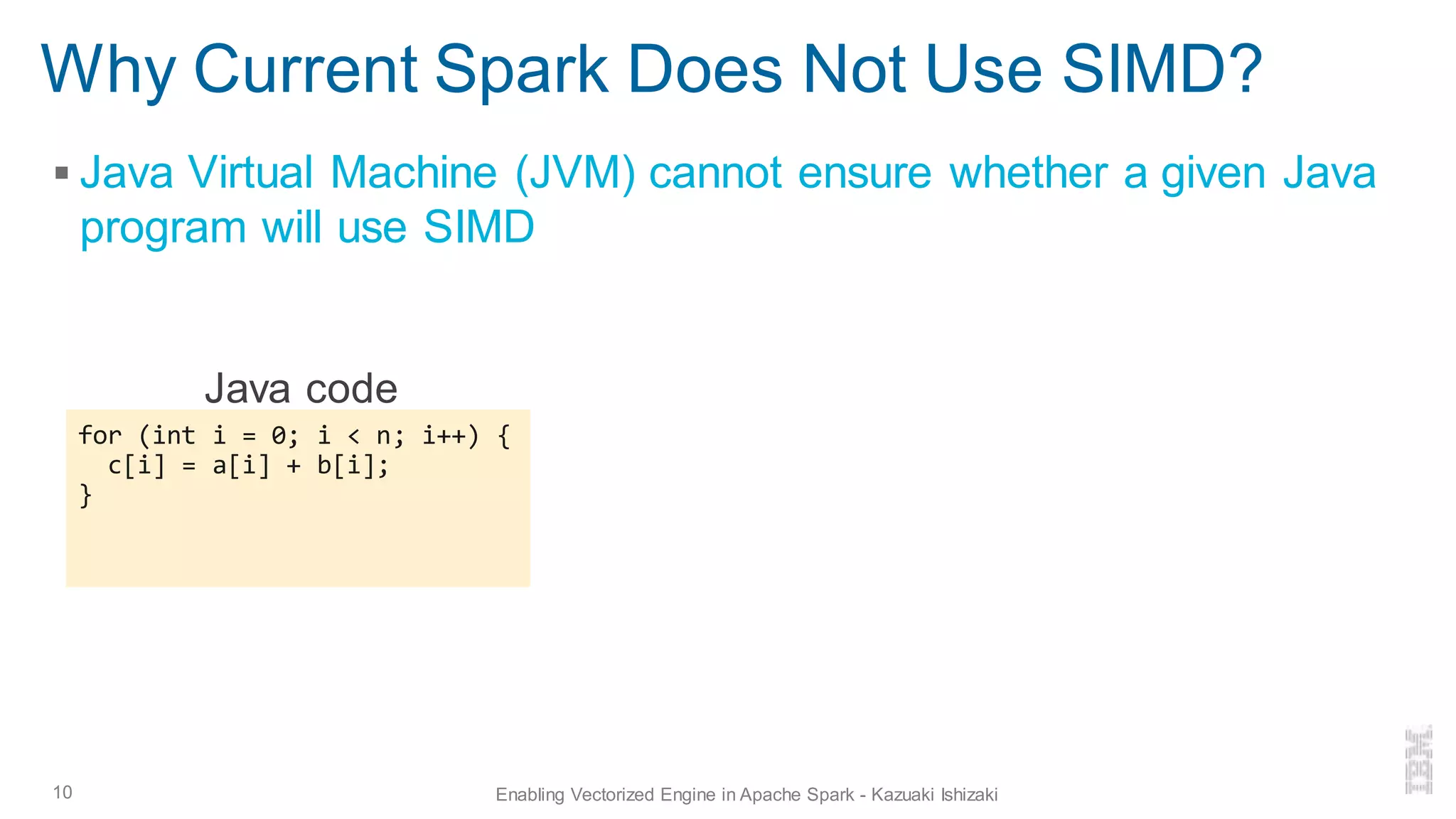 Why Current Spark Does Not Use SIMD?

▪ Java Virtual Machine (JVM) cannot ensure whether a given Java program will use SIMD

Java code

for (int i = 0; i < n; i++) {
  c[i] = a[i] + b[i];
}

10

Enabling Vectorized Engine in Apache Spark - Kazuaki Ishizaki

IBM